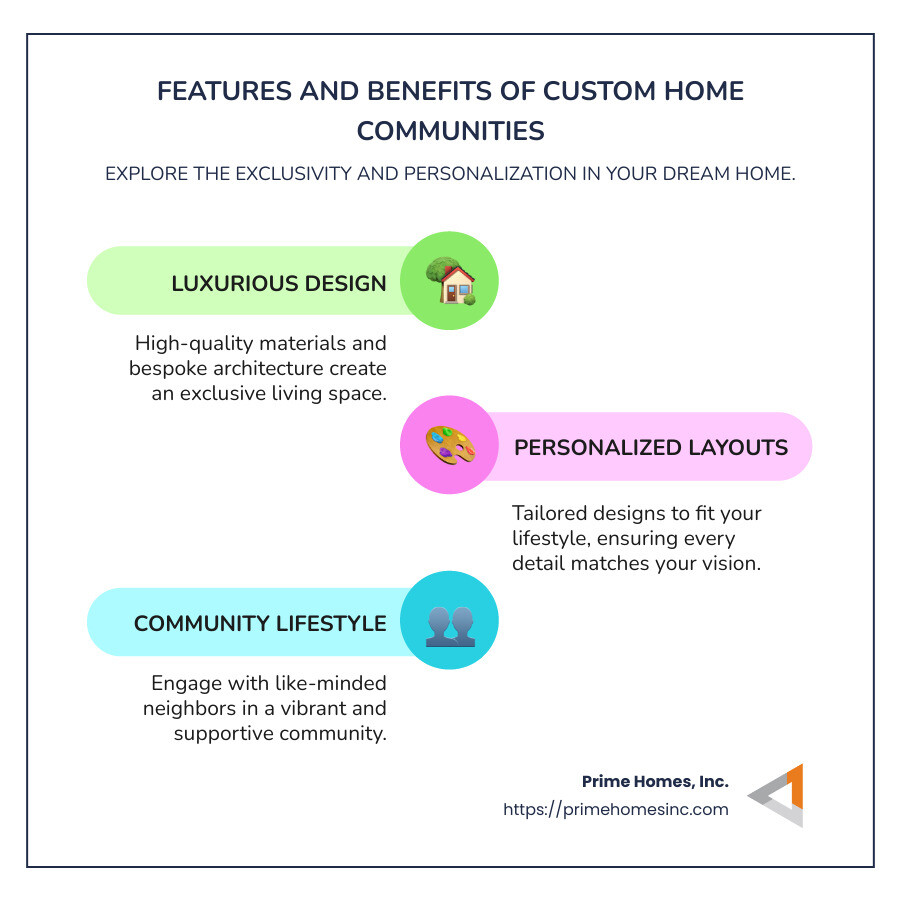 FEATURES AND BENEFITS OF CUSTOM HOME COMMUNITIES

EXPLORE THE EXCLUSIVITY AND PERSONALIZATION IN YOUR DREAM HOME.

LUXURIOUS DESIGN

High-quality materials and bespoke architecture create an exclusive living space.

PERSONALIZED LAYOUTS

Tailored designs to fit your lifestyle, ensuring every detail matches your vision.

COMMUNITY LIFESTYLE

Engage with like-minded neighbors in a vibrant and supportive community.

Prime Homes, Inc.
https://primehomesinc.com